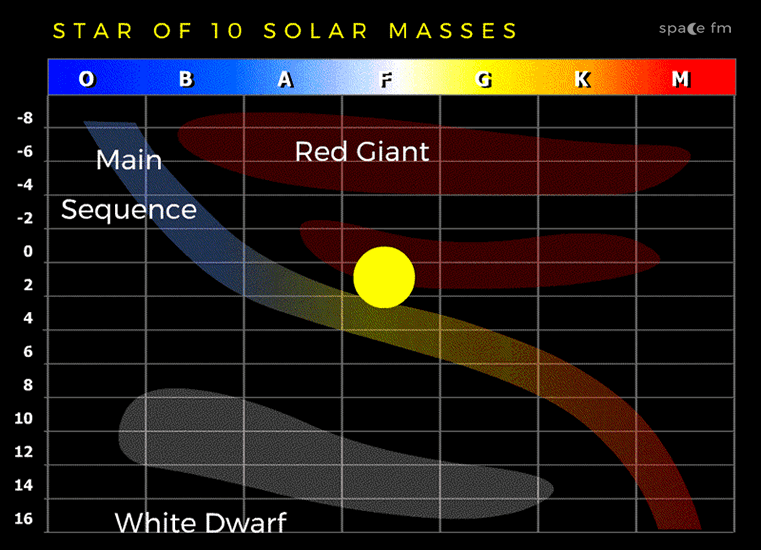 STAR OF 10 SOLAR MASSES

space fm

O B A F G K M

-8
-6
-4
-2
0
2
4
6
8
10
12
14
16

Main Sequence

Red Giant

White Dwarf